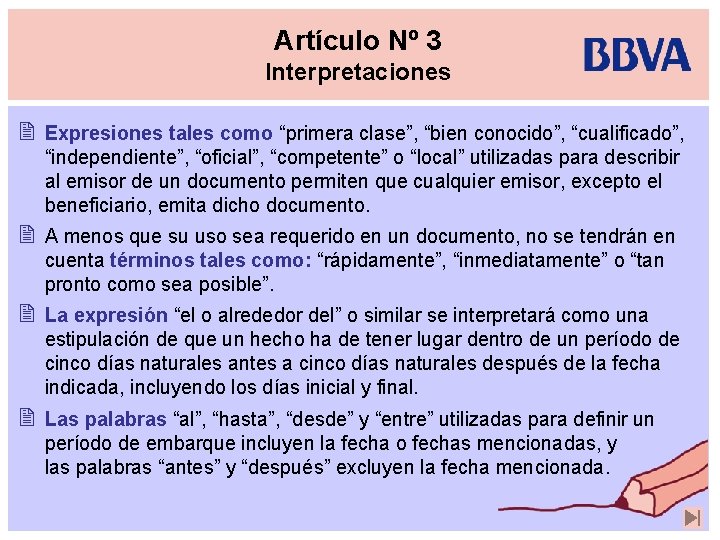 Artículo Nº 3
Interpretaciones

BBVA

Expresiones tales como “primera clase”, “bien conocido”, “cualificado”, “independiente”, “oficial”, “competente” o “local” utilizadas para describir al emisor de un documento permiten que cualquier emisor, excepto el beneficiario, emita dicho documento.

A menos que su uso sea requerido en un documento, no se tendrán en cuenta términos tales como: “rápidamente”, “inmediatamente” o “tan pronto como sea posible”.

La expresión “el o alrededor del” o similar se interpretará como una estipulación de que un hecho ha de tener lugar dentro de un período de cinco días naturales antes a cinco días naturales después de la fecha indicada, incluyendo los días inicial y final.

Las palabras “al”, “hasta”, “desde” y “entre” utilizadas para definir un período de embarque incluyen la fecha o fechas mencionadas, y las palabras “antes” y “después” excluyen la fecha mencionada.